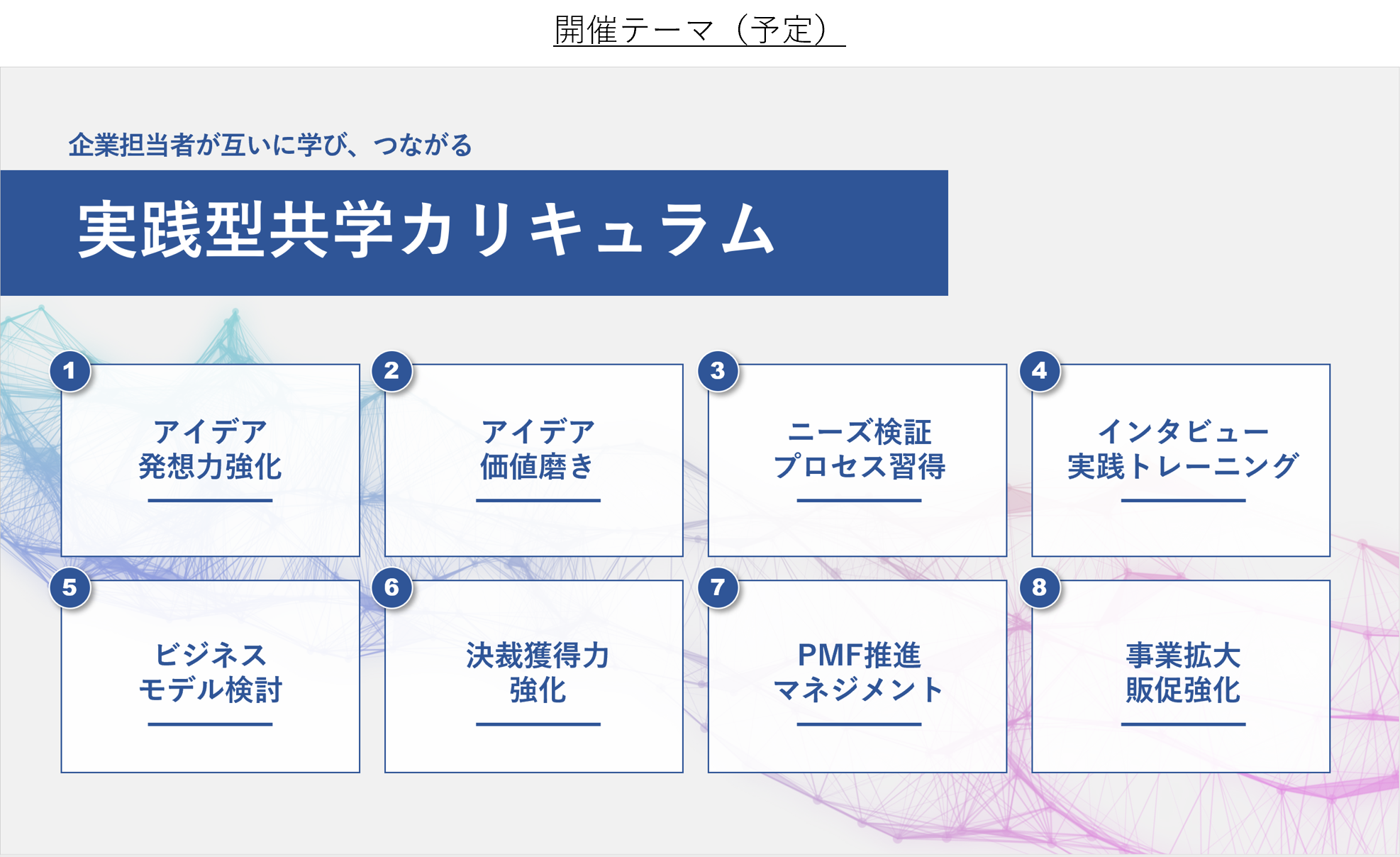 開催テーマ（予定）

企業担当者が互いに学び、つながる

実践型共学カリキュラム

1
アイデア
発想力強化

2
アイデア
価値磨き

3
ニーズ検証
プロセス習得

4
インタビュー
実践トレーニング

5
ビジネス
モデル検討

6
決裁獲得力
強化

7
PMF推進
マネジメント

8
事業拡大
販促強化